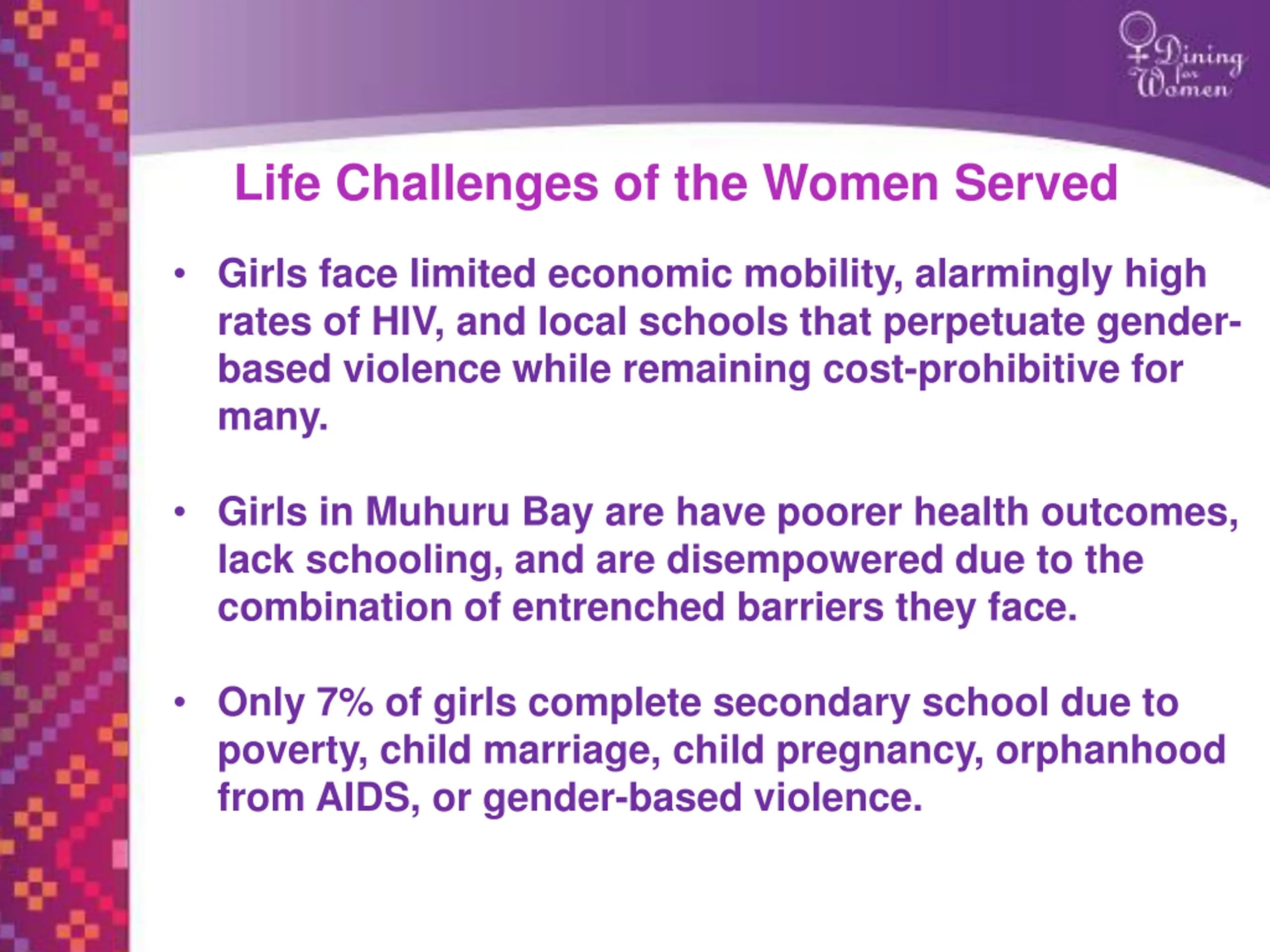 Dining for Women

Life Challenges of the Women Served

• Girls face limited economic mobility, alarmingly high rates of HIV, and local schools that perpetuate gender-based violence while remaining cost-prohibitive for many.

• Girls in Muhuru Bay are have poorer health outcomes, lack schooling, and are disempowered due to the combination of entrenched barriers they face.

• Only 7% of girls complete secondary school due to poverty, child marriage, child pregnancy, orphanhood from AIDS, or gender-based violence.